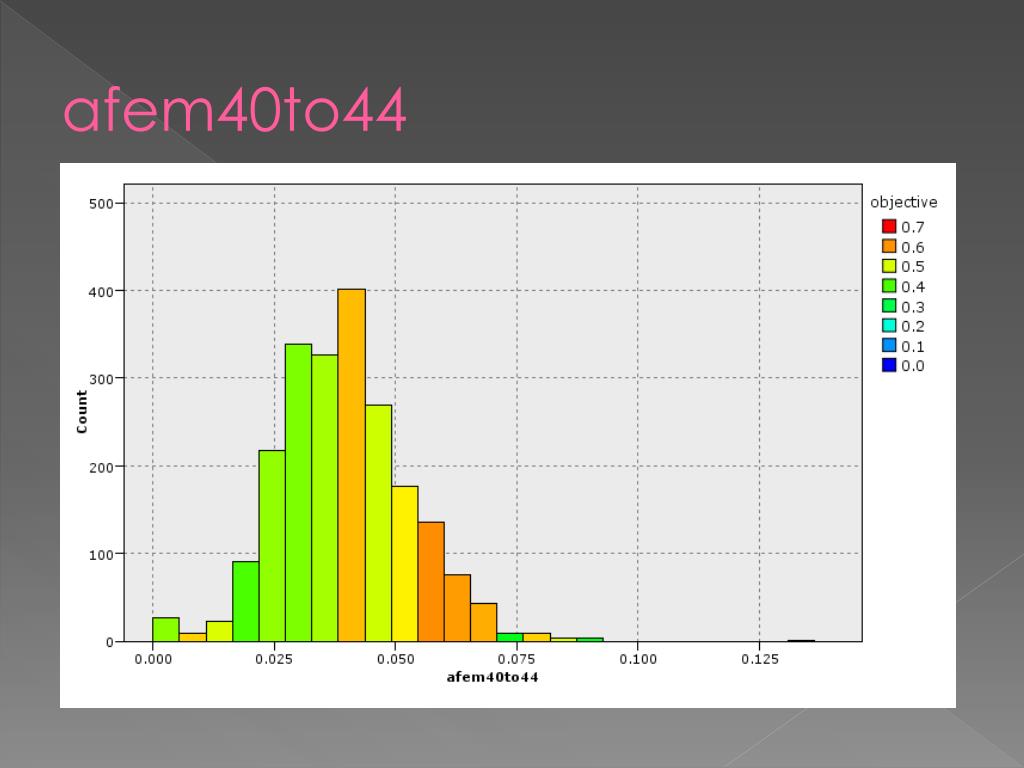 afem40to44

500
400
300
200
100
0
Count

0.000
0.025
0.050
0.075
0.100
0.125
afem40to44

objective
0.7
0.6
0.5
0.4
0.3
0.2
0.1
0.0